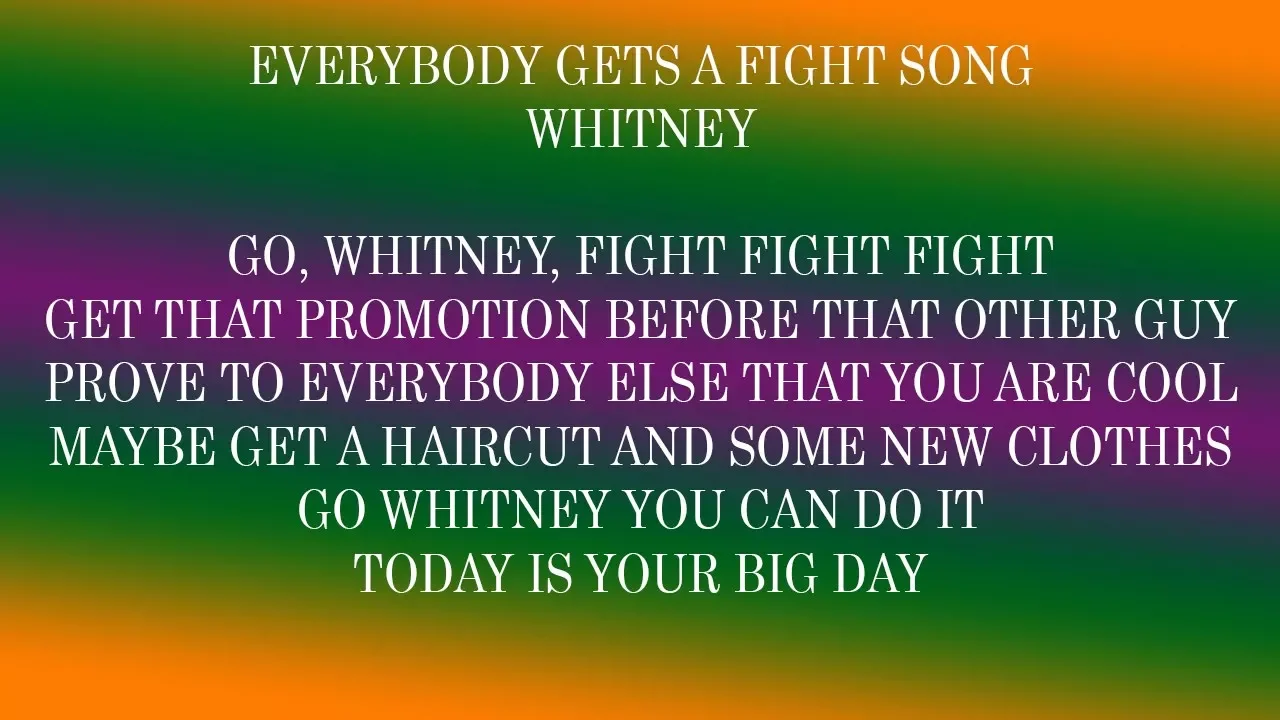 EVERYBODY GETS A FIGHT SONG
WHITNEY

GO, WHITNEY, FIGHT FIGHT FIGHT
GET THAT PROMOTION BEFORE THAT OTHER GUY
PROVE TO EVERYBODY ELSE THAT YOU ARE COOL
MAYBE GET A HAIRCUT AND SOME NEW CLOTHES
GO WHITNEY YOU CAN DO IT
TODAY IS YOUR BIG DAY